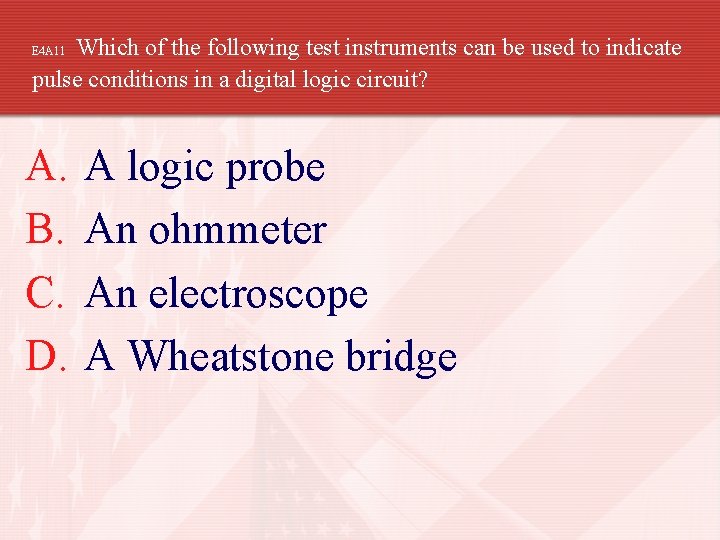 E4A11 Which of the following test instruments can be used to indicate pulse conditions in a digital logic circuit?

A. A logic probe
B. An ohmmeter
C. An electroscope
D. A Wheatstone bridge